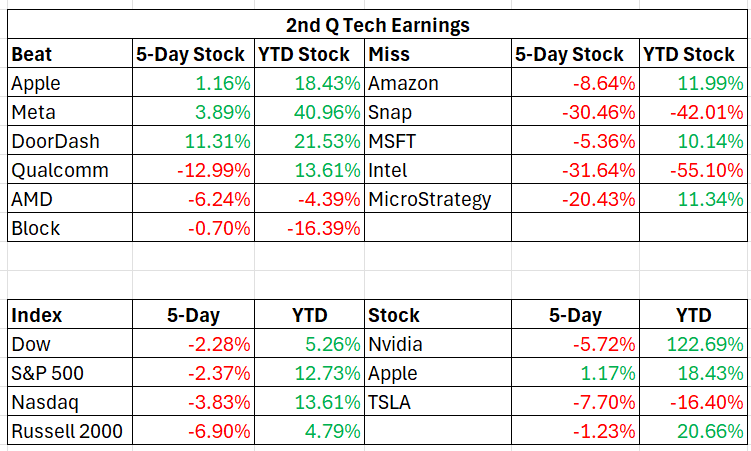 2nd Q Tech Earnings

| Beat | 5-Day Stock | YTD Stock | Miss | 5-Day Stock | YTD Stock |
|---|---|---|---|---|---|
| Apple | 1.16% | 18.43% | Amazon | -8.64% | 11.99% |
| Meta | 3.89% | 40.96% | Snap | -30.46% | -42.01% |
| DoorDash | 11.31% | 21.53% | MSFT | -5.36% | 10.14% |
| Qualcomm | -12.99% | 13.61% | Intel | -31.64% | -55.10% |
| AMD | -6.24% | -4.39% | MicroStrategy | -20.43% | 11.34% |
| Block | -0.70% | -16.39% | | | |

| Index | 5-Day | YTD | Stock | 5-Day | YTD |
|---|---|---|---|---|---|
| Dow | -2.28% | 5.26% | Nvidia | -5.72% | 122.69% |
| S&P 500 | -2.37% | 12.73% | Apple | 1.17% | 18.43% |
| Nasdaq | -3.83% | 13.61% | TSLA | -7.70% | -16.40% |
| Russell 2000 | -6.90% | 4.79% | | -1.23% | 20.66% |